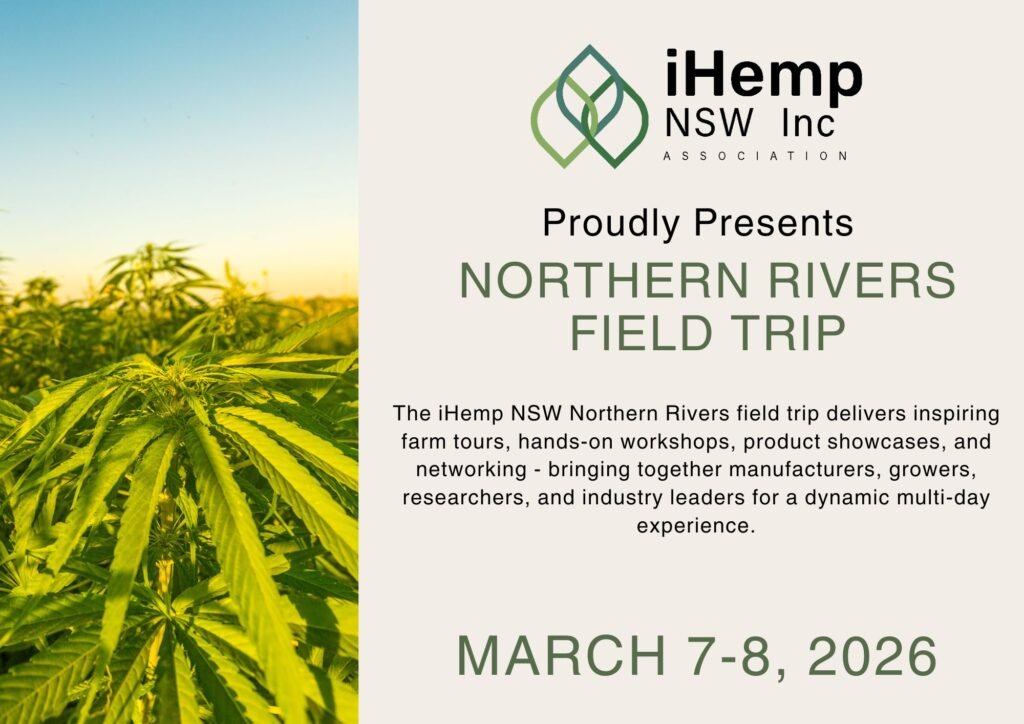 iHemp
NSW Inc
ASSOCIATION

Proudly Presents

NORTHERN RIVERS FIELD TRIP

The iHemp NSW Northern Rivers field trip delivers inspiring farm tours, hands-on workshops, product showcases, and networking - bringing together manufacturers, growers, researchers, and industry leaders for a dynamic multi-day experience.

MARCH 7-8, 2026